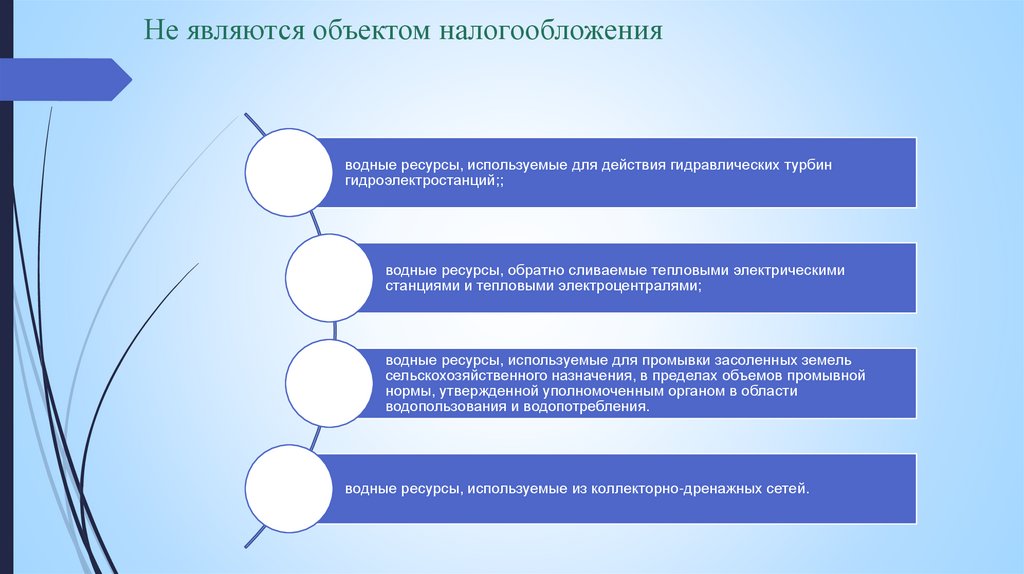 Не являются объектом налогообложения

водные ресурсы, используемые для действия гидравлических турбин гидроэлектростанций;;

водные ресурсы, обратно сливаемые тепловыми электрическими станциями и тепловыми электроцентралями;

водные ресурсы, используемые для промывки засоленных земель сельскохозяйственного назначения, в пределах объемов промывной нормы, утвержденной уполномоченным органом в области водопользования и водопотребления.

водные ресурсы, используемые из коллекторно-дренажных сетей.